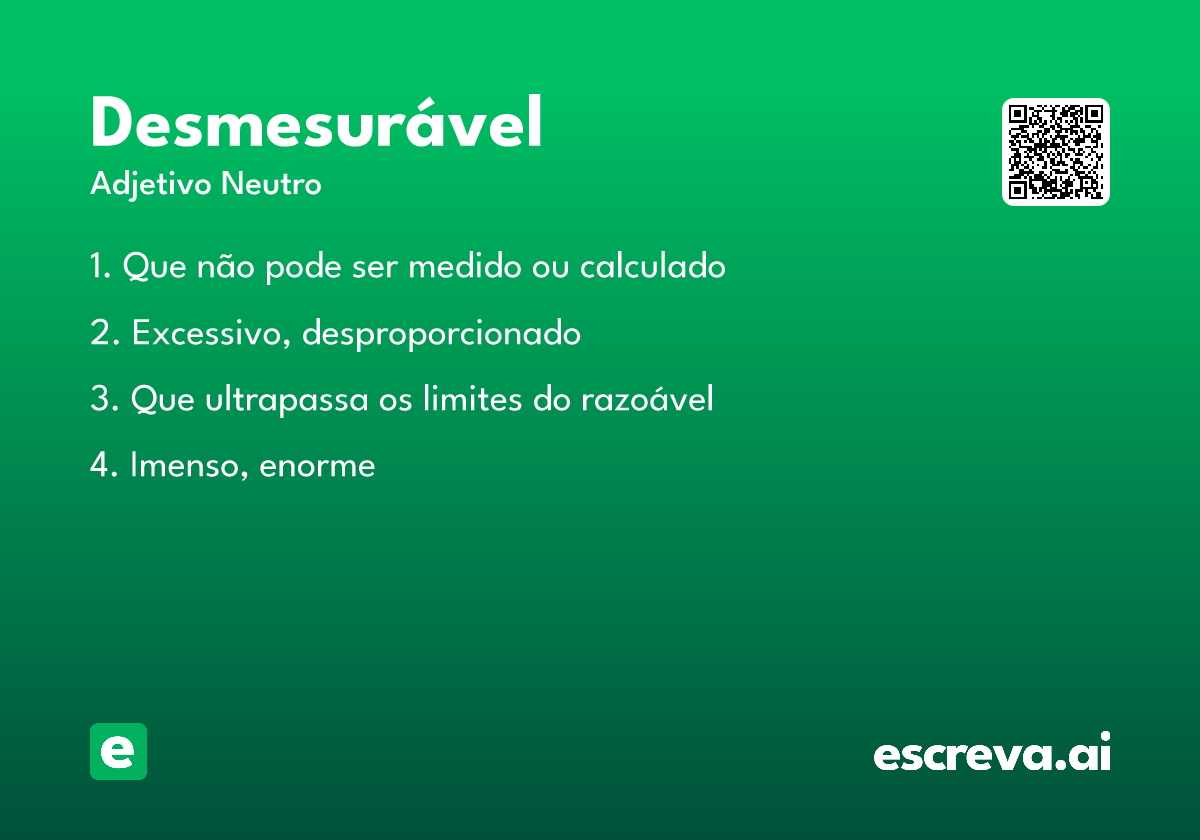 Desmesurável

Adjetivo Neutro

1. Que não pode ser medido ou calculado

2. Excessivo, desproporcionado

3. Que ultrapassa os limites do razoável

4. Imenso, enorme

e

escreva.ai